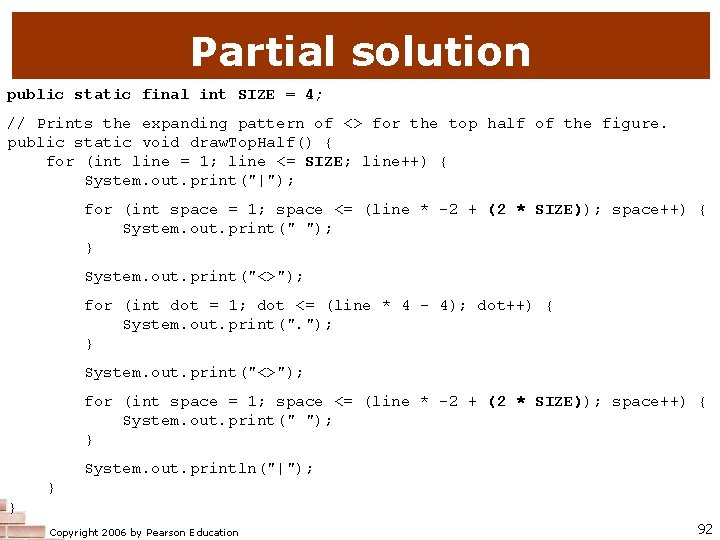 Partial solution

public static final int SIZE = 4;

// Prints the expanding pattern of <> for the top half of the figure.
public static void drawTopHalf() {
    for (int line = 1; line <= SIZE; line++) {
        System.out.print("|");

        for (int space = 1; space <= (line * -2 + (2 * SIZE)); space++) {
            System.out.print(" ");
        }

        System.out.print("<>");

        for (int dot = 1; dot <= (line * 4 - 4); dot++) {
            System.out.print(".");
        }

        System.out.print("<>");

        for (int space = 1; space <= (line * -2 + (2 * SIZE)); space++) {
            System.out.print(" ");
        }

        System.out.println("|");
    }
}

Copyright 2006 by Pearson Education

92